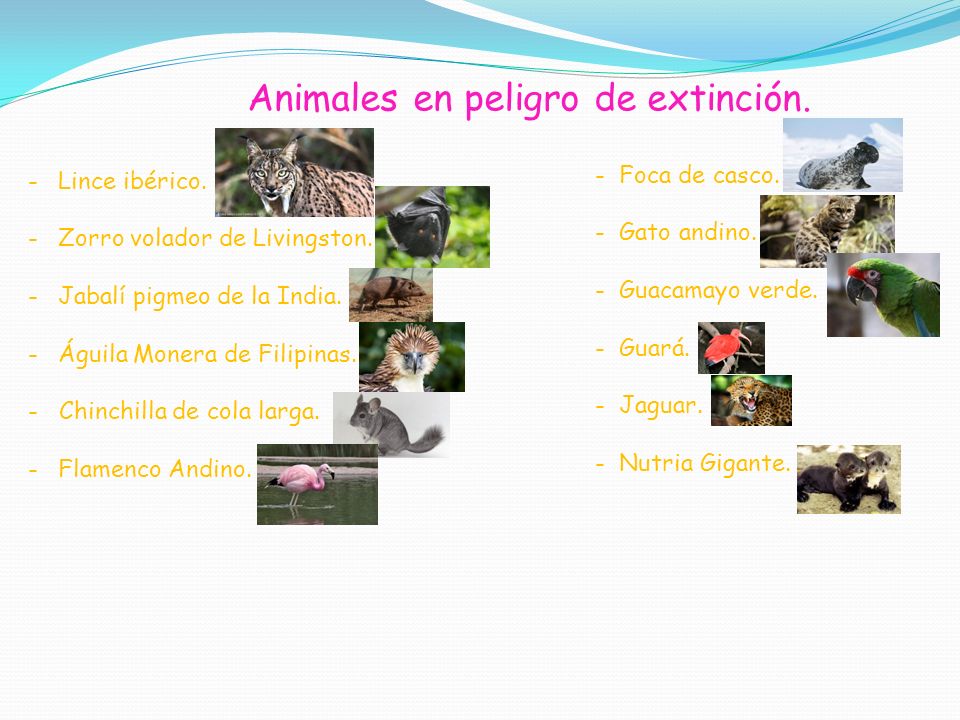 Animales en peligro de extinción.

- Lince ibérico.
- Zorro volador de Livingston.
- Jabalí pigmeo de la India.
- Águila Monera de Filipinas.
- Chinchilla de cola larga.
- Flamenco Andino.

- Foca de casco.
- Gato andino.
- Guacamayo verde.
- Guará.
- Jaguar.
- Nutria Gigante.